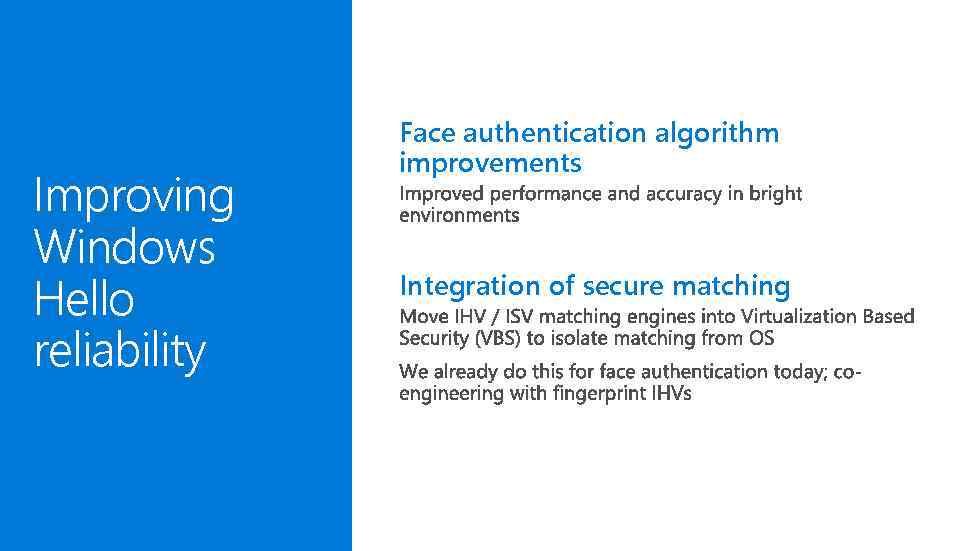 Improving Windows Hello reliability

Face authentication algorithm improvements

Improved performance and accuracy in bright environments

Integration of secure matching

Move IHV / ISV matching engines into Virtualization Based Security (VBS) to isolate matching from OS

We already do this for face authentication today; co-engineering with fingerprint IHVs